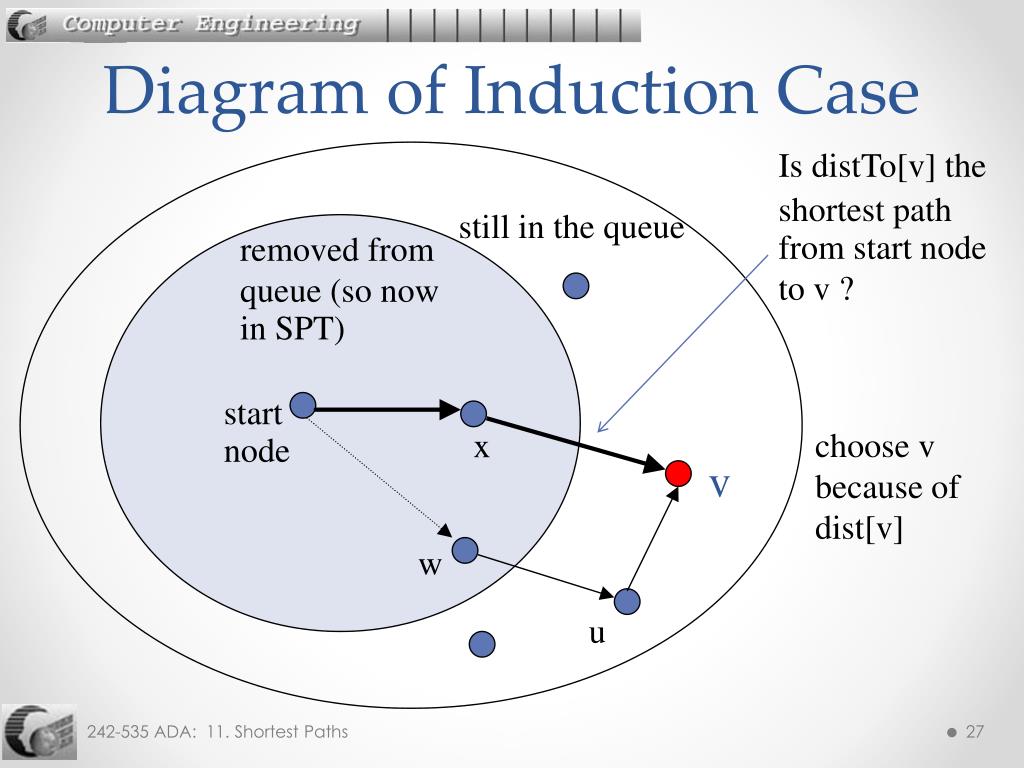 Computer Engineering

Diagram of Induction Case

Is distTo[v] the shortest path from start node to v ?

still in the queue

removed from queue (so now in SPT)

start node

x

v

choose v because of dist[v]

w

u

242-535 ADA: 11. Shortest Paths

27